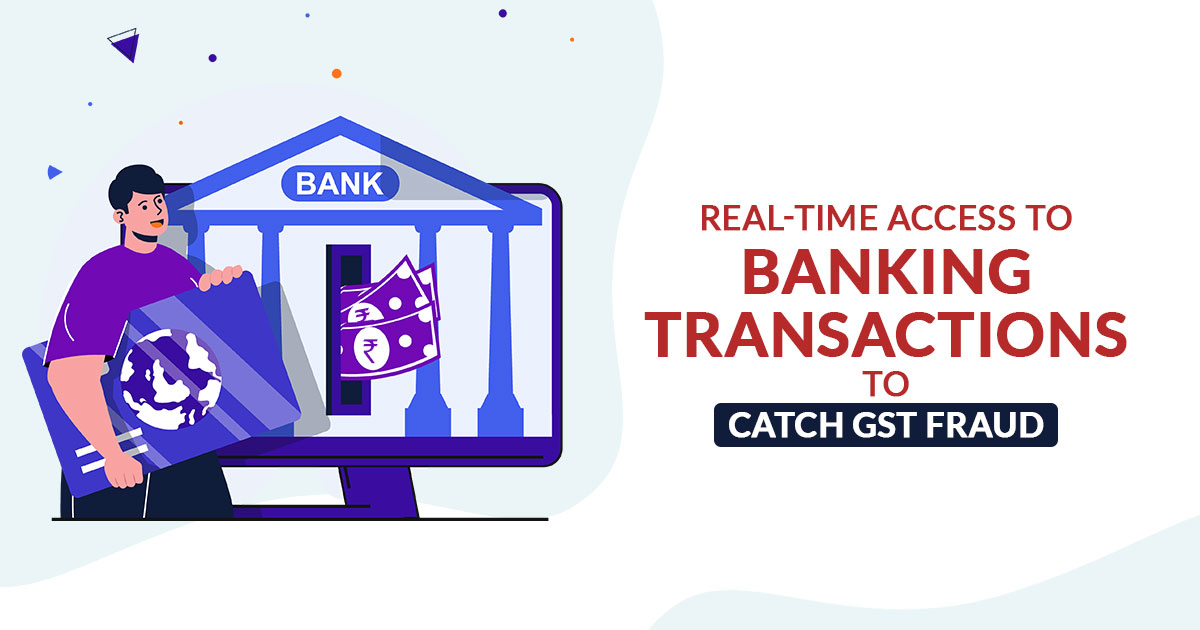 BANK

₹

₹

REAL-TIME ACCESS TO BANKING TRANSACTIONS TO CATCH GST FRAUD